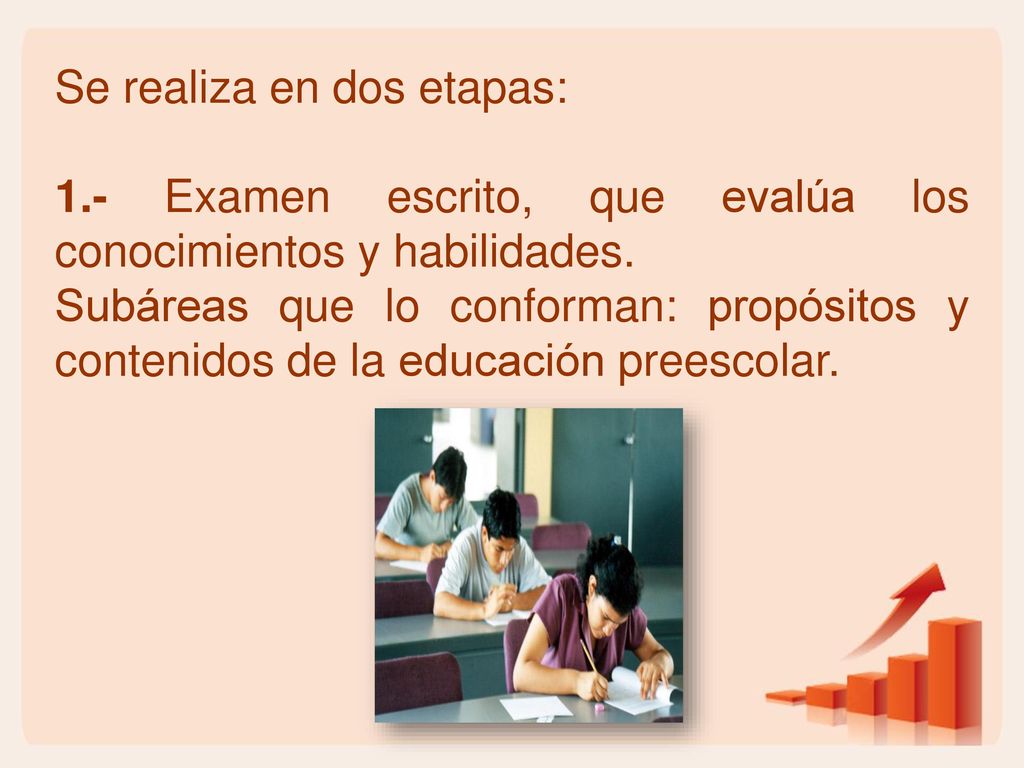 Se realiza en dos etapas:

1.- Examen escrito, que evalúa los conocimientos y habilidades.
Subáreas que lo conforman: propósitos y contenidos de la educación preescolar.